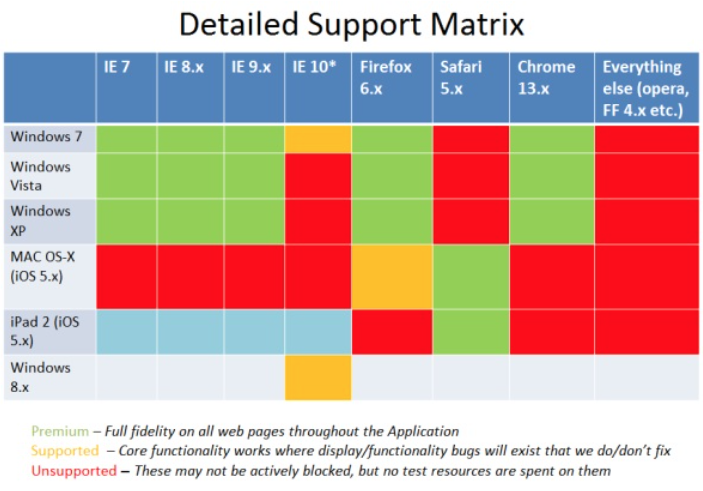 Detailed Support Matrix

| | IE 7 | IE 8.x | IE 9.x | IE 10* | Firefox 6.x | Safari 5.x | Chrome 13.x | Everything else (opera, FF 4.x etc.) |
|---|---|---|---|---|---|---|---|---|
| Windows 7 | | | | | | | | |
| Windows Vista | | | | | | | | |
| Windows XP | | | | | | | | |
| MAC OS-X (iOS 5.x) | | | | | | | | |
| iPad 2 (iOS 5.x) | | | | | | | | |
| Windows 8.x | | | | | | | | |

Premium – Full fidelity on all web pages throughout the Application
Supported – Core functionality works where display/functionality bugs will exist that we do/don't fix
Unsupported – These may not be actively blocked, but no test resources are spent on them